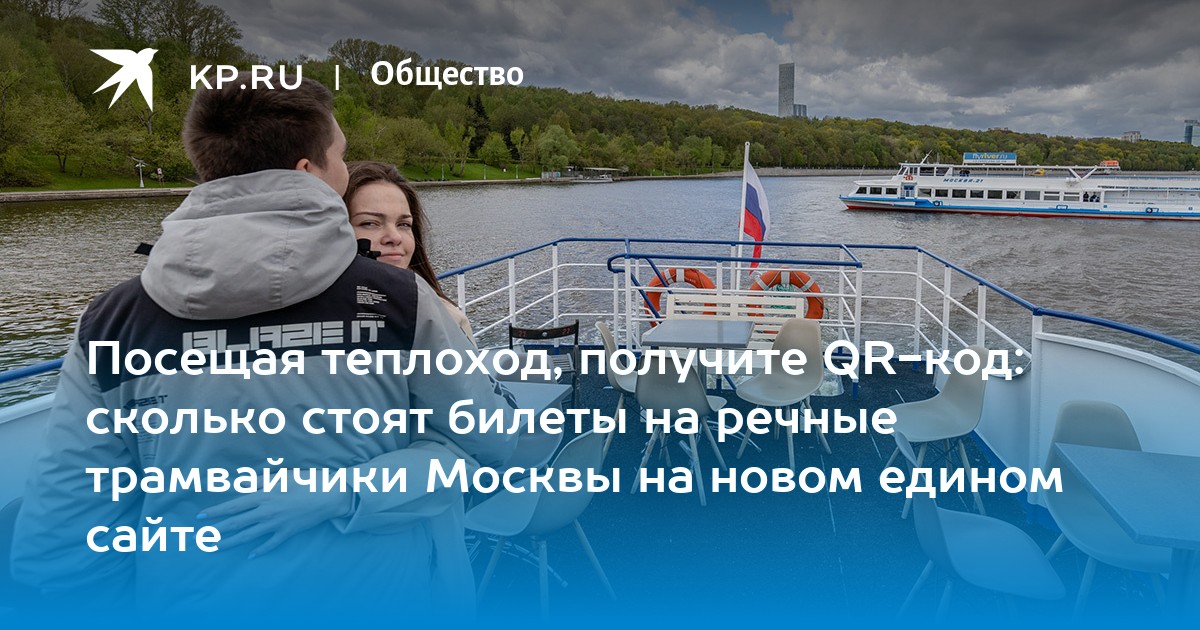 KP.RU | Общество

BLAZE IT

Посещая теплоход, получите QR-код: сколько стоят билеты на речные трамвайчики Москвы на новом едином сайте